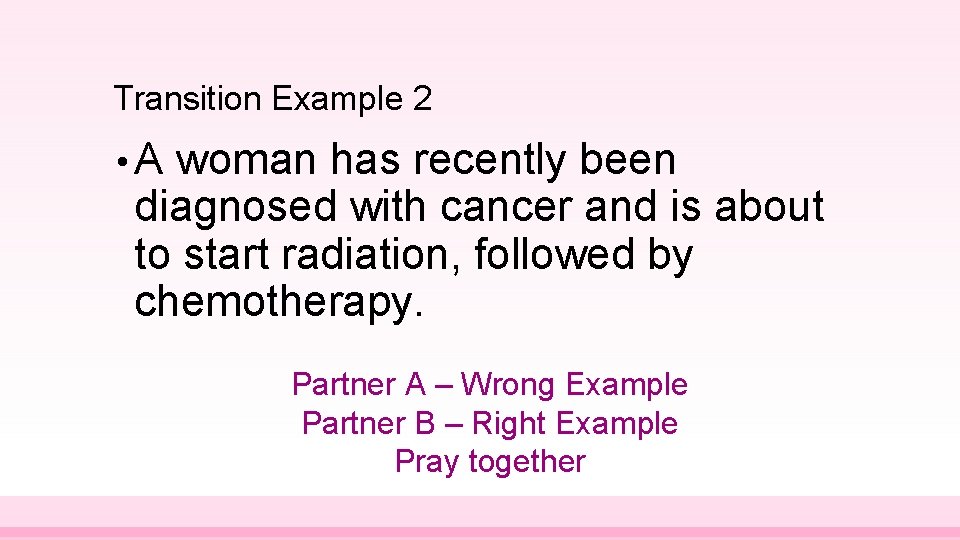 Transition Example 2

• A woman has recently been diagnosed with cancer and is about to start radiation, followed by chemotherapy.

Partner A – Wrong Example
Partner B – Right Example
Pray together